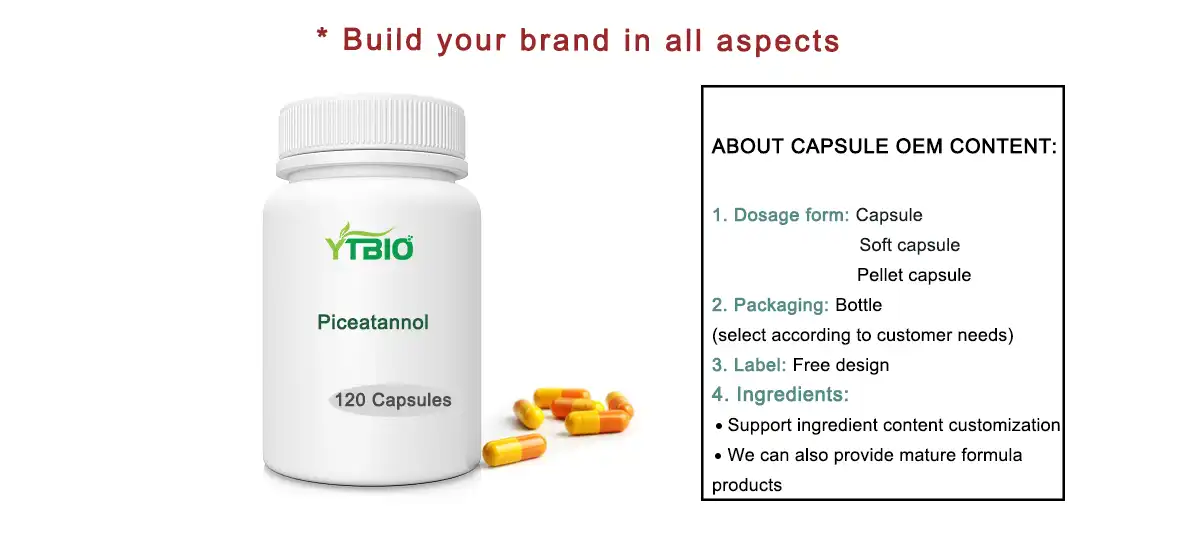 * Build your brand in all aspects

YTBIO

Piceatannol

120 Capsules

ABOUT CAPSULE OEM CONTENT:

1. Dosage form: Capsule
Soft capsule
Pellet capsule
2. Packaging: Bottle
(select according to customer needs)
3. Label: Free design
4. Ingredients:
• Support ingredient content customization
• We can also provide mature formula products